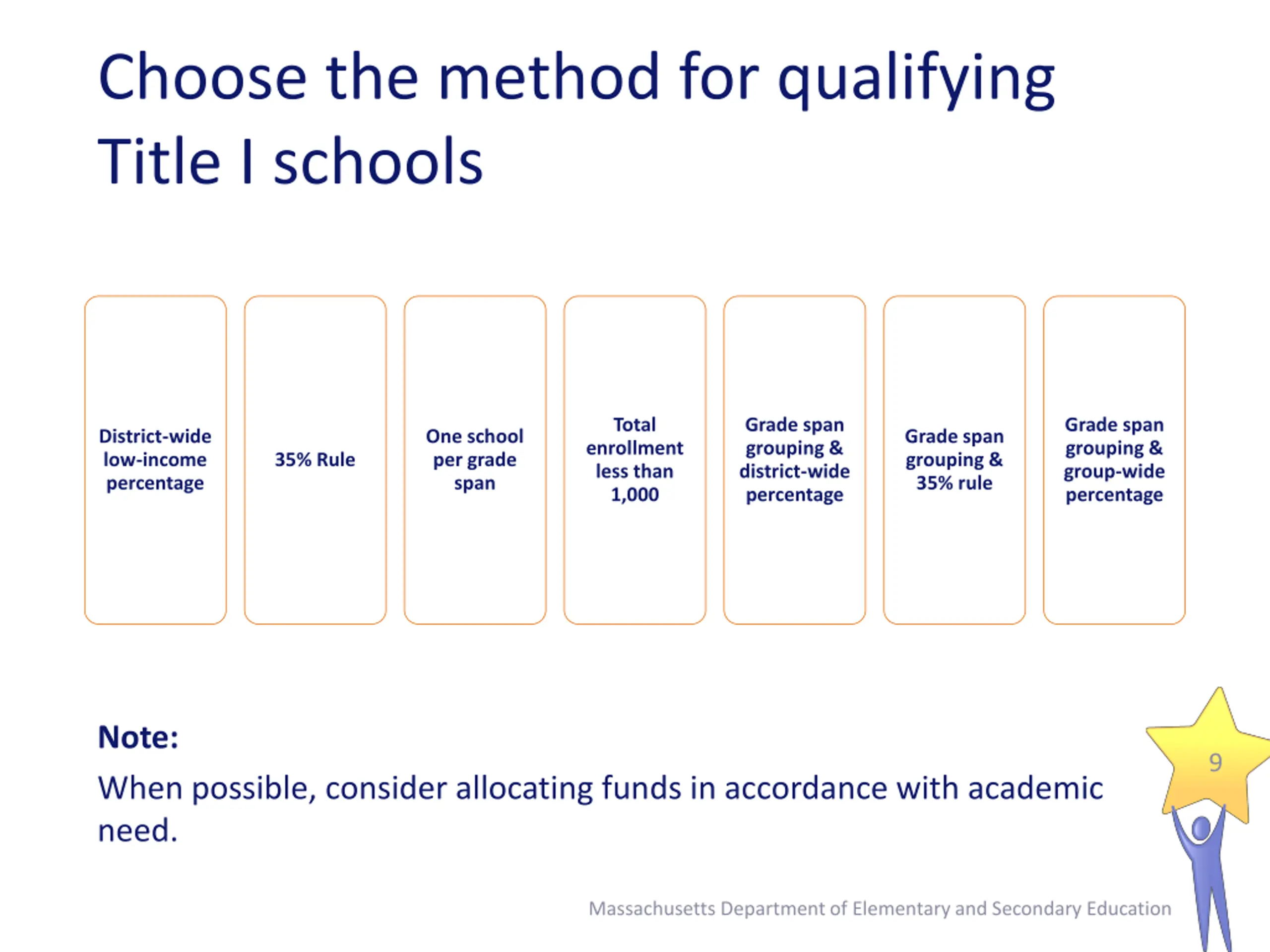 Choose the method for qualifying Title I schools

District-wide low-income percentage

35% Rule

One school per grade span

Total enrollment less than 1,000

Grade span grouping & district-wide percentage

Grade span grouping & 35% rule

Grade span grouping & group-wide percentage

Note:

When possible, consider allocating funds in accordance with academic need.

9

Massachusetts Department of Elementary and Secondary Education